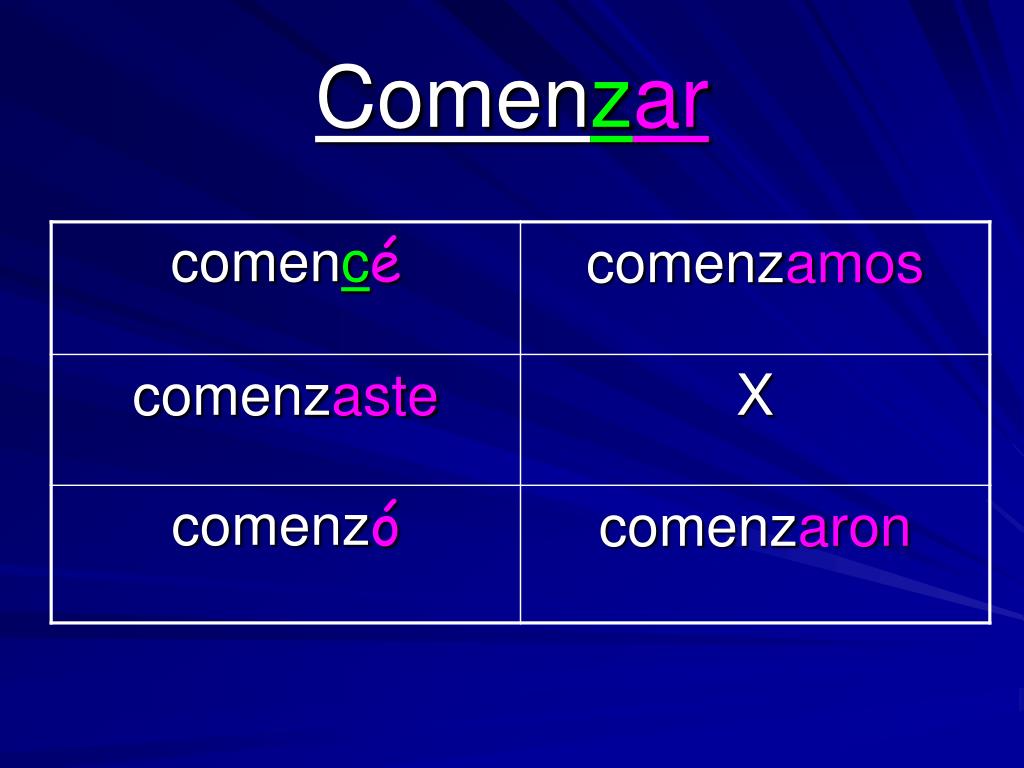 Comenzar

| comencé | comenzamos |
|---|---|
| comenzaste | X |
| comenzó | comenzaron |